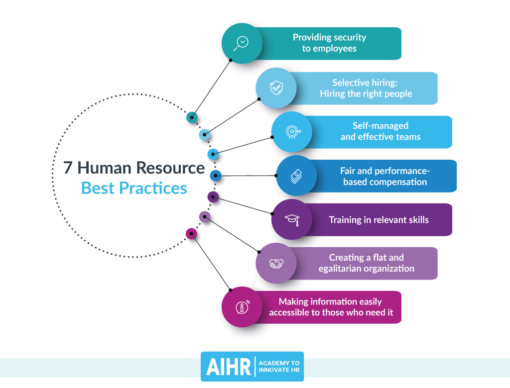 7 Human Resource Best Practices

Providing security to employees

Selective hiring: Hiring the right people

Self-managed and effective teams

Fair and performance-based compensation

Training in relevant skills

Creating a flat and egalitarian organization

Making information easily accessible to those who need it

AIHR | ACADEMY TO INNOVATE HR